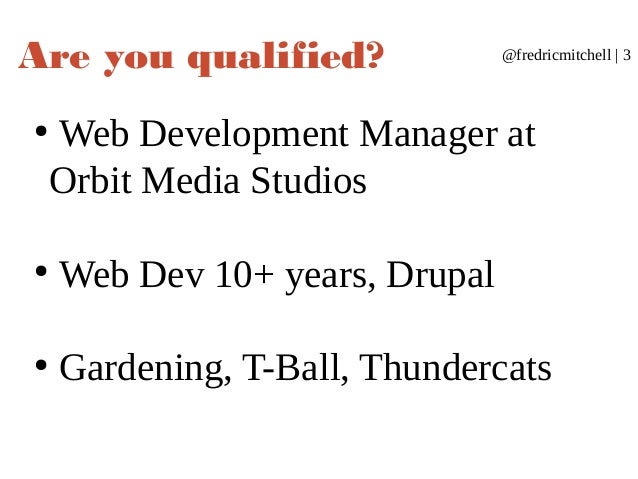 Are you qualified?

@fredricmitchell | 3

• Web Development Manager at Orbit Media Studios

• Web Dev 10+ years, Drupal

• Gardening, T-Ball, Thundercats